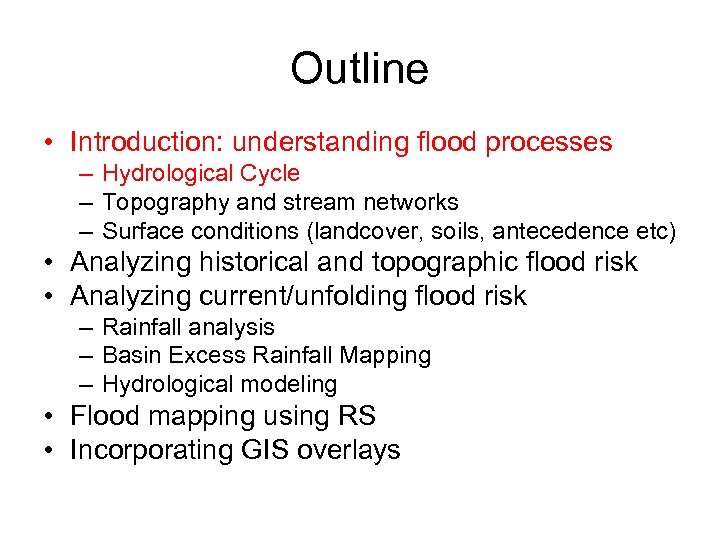 Outline

• Introduction: understanding flood processes
  – Hydrological Cycle
  – Topography and stream networks
  – Surface conditions (landcover, soils, antecedence etc)
• Analyzing historical and topographic flood risk
• Analyzing current/unfolding flood risk
  – Rainfall analysis
  – Basin Excess Rainfall Mapping
  – Hydrological modeling
• Flood mapping using RS
• Incorporating GIS overlays